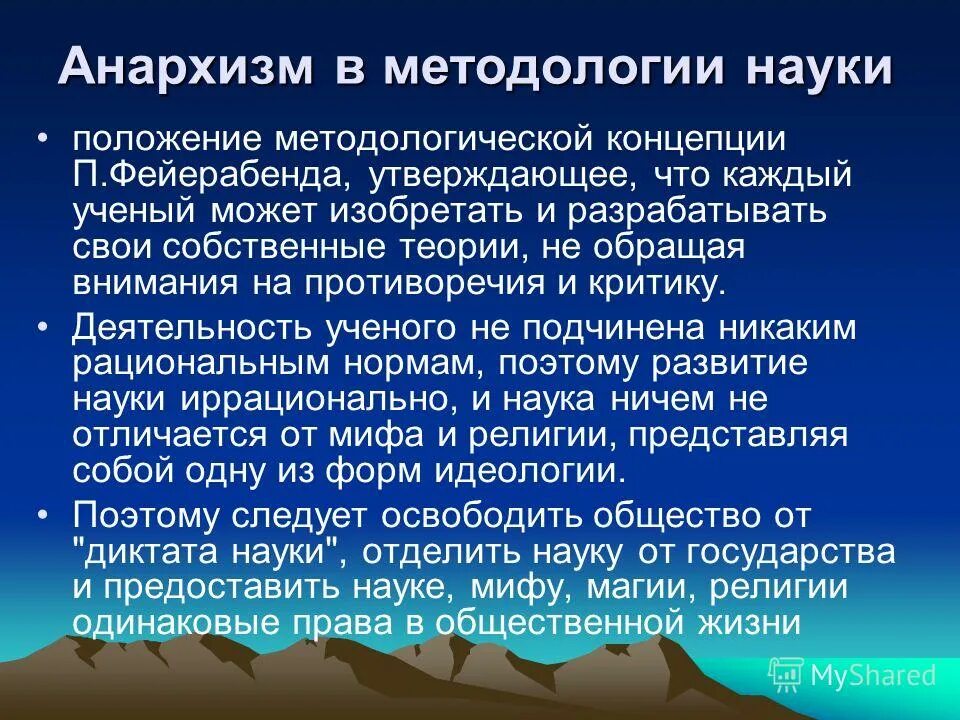 Анархизм в методологии науки

• положение методологической концепции П.Фейерабенда, утверждающее, что каждый ученый может изобретать и разрабатывать свои собственные теории, не обращая внимания на противоречия и критику.

• Деятельность ученого не подчинена никаким рациональным нормам, поэтому развитие науки иррационально, и наука ничем не отличается от мифа и религии, представляя собой одну из форм идеологии.

• Поэтому следует освободить общество от "диктата науки", отделить науку от государства и предоставить науке, мифу, магии, религии одинаковые права в общественной жизни

MyShared